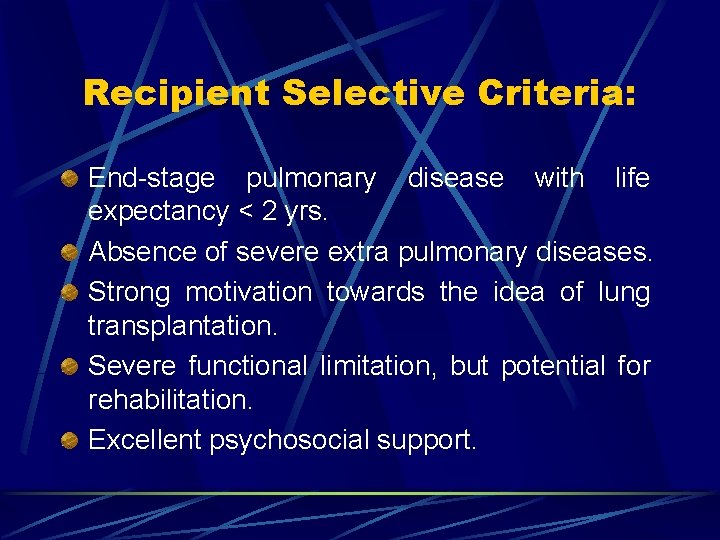 Recipient Selective Criteria:

End-stage pulmonary disease with life expectancy < 2 yrs.

Absence of severe extra pulmonary diseases.

Strong motivation towards the idea of lung transplantation.

Severe functional limitation, but potential for rehabilitation.

Excellent psychosocial support.